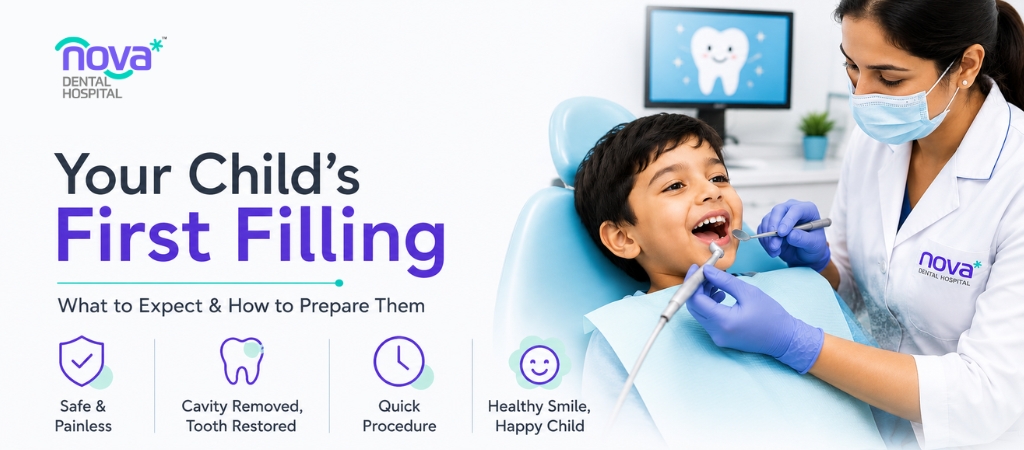 nova
DENTAL HOSPITAL

Your Child's
First Filling

What to Expect & How to Prepare Them

Safe & Painless

Cavity Removed, Tooth Restored

Quick Procedure

Healthy Smile, Happy Child

nova
DENTAL HOSPITAL